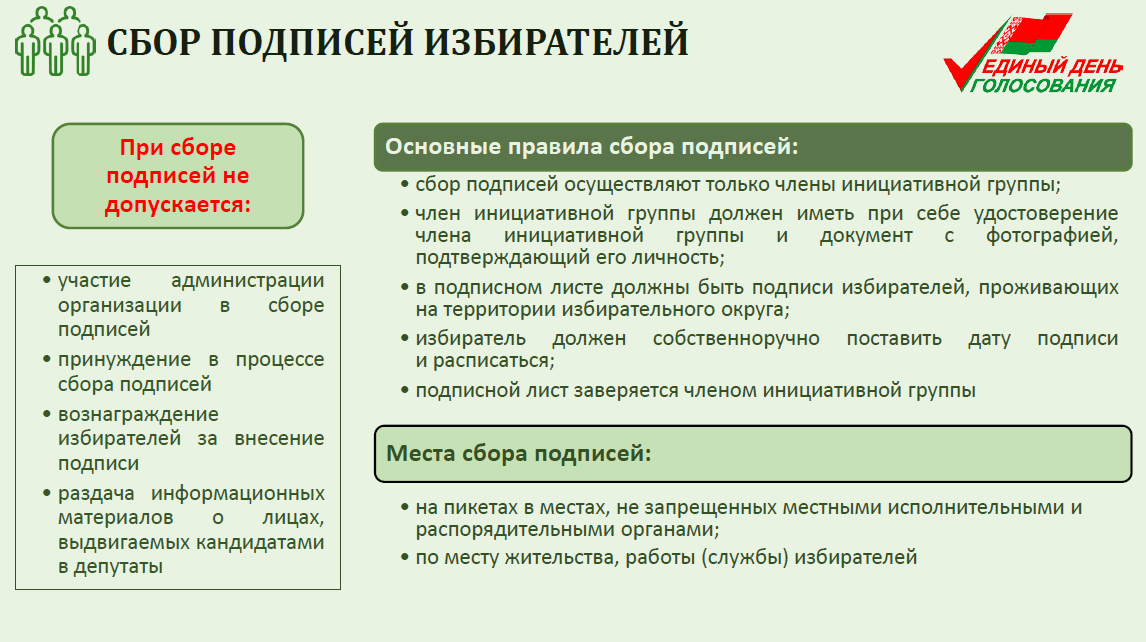 СБОР ПОДПИСЕЙ ИЗБИРАТЕЛЕЙ

ЕДИНЫЙ ДЕНЬ ГОЛОСОВАНИЯ

При сборе подписей не допускается:

• участие администрации организации в сборе подписей
• принуждение в процессе сбора подписей
• вознаграждение избирателей за внесение подписи
• раздача информационных материалов о лицах, выдвигаемых кандидатами в депутаты

Основные правила сбора подписей:

• сбор подписей осуществляют только члены инициативной группы;
• член инициативной группы должен иметь при себе удостоверение члена инициативной группы и документ с фотографией, подтверждающий его личность;
• в подписном листе должны быть подписи избирателей, проживающих на территории избирательного округа;
• избиратель должен собственноручно поставить дату подписи и расписаться;
• подписной лист заверяется членом инициативной группы

Места сбора подписей:

• на пикетах в местах, не запрещенных местными исполнительными и распорядительными органами;
• по месту жительства, работы (службы) избирателей